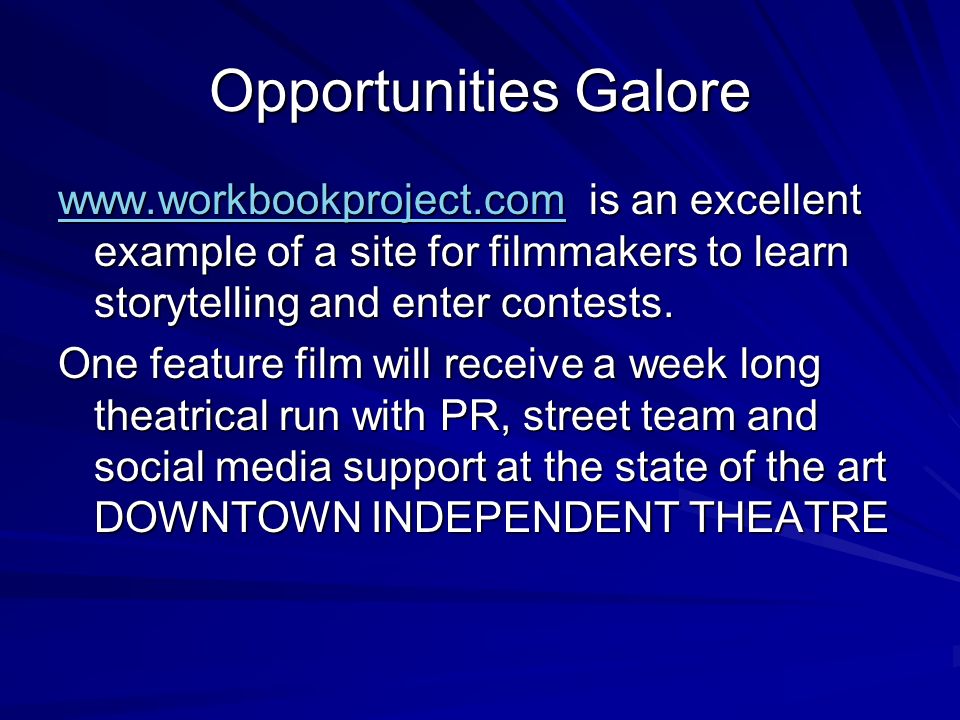 Opportunities Galore

www.workbookproject.com is an excellent example of a site for filmmakers to learn storytelling and enter contests.

One feature film will receive a week long theatrical run with PR, street team and social media support at the state of the art DOWNTOWN INDEPENDENT THEATRE